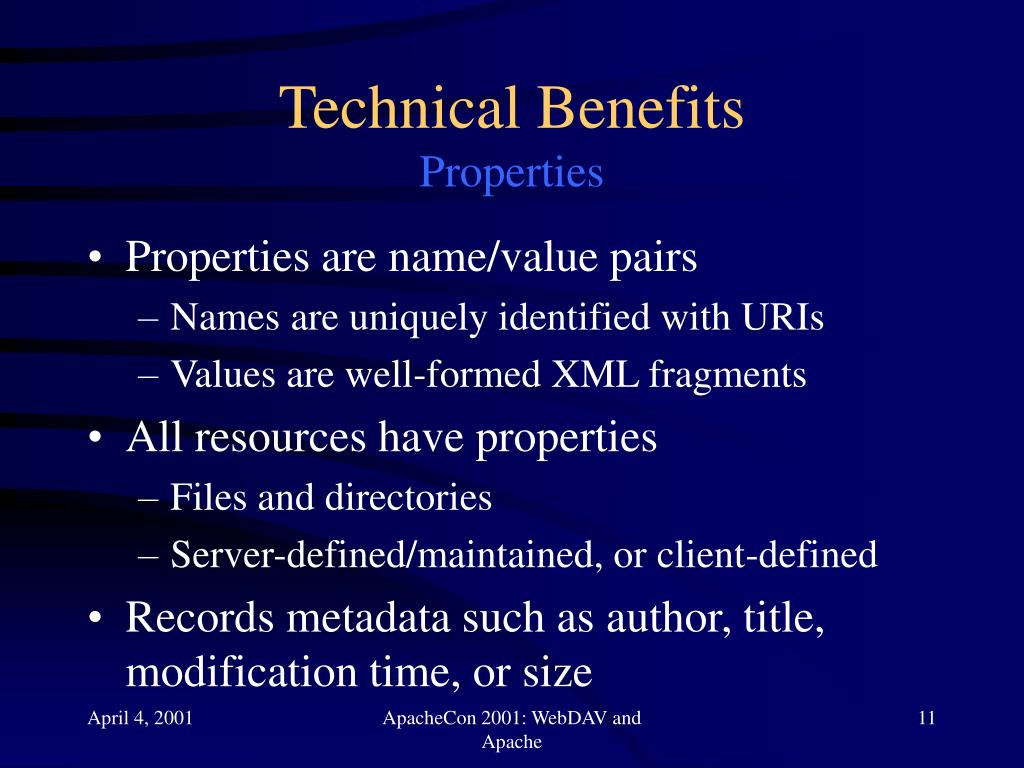 Technical Benefits
Properties

• Properties are name/value pairs
– Names are uniquely identified with URIs
– Values are well-formed XML fragments
• All resources have properties
– Files and directories
– Server-defined/maintained, or client-defined
• Records metadata such as author, title, modification time, or size

April 4, 2001

ApacheCon 2001: WebDAV and Apache

11